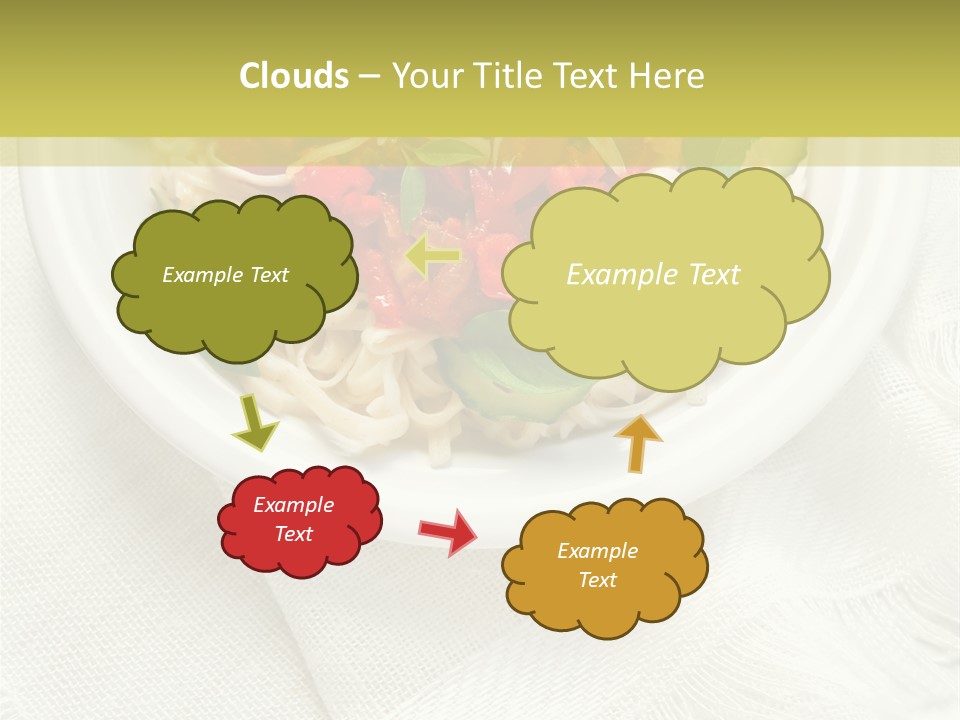 Clouds – Your Title Text Here

Example Text

Example Text

Example Text

Example Text